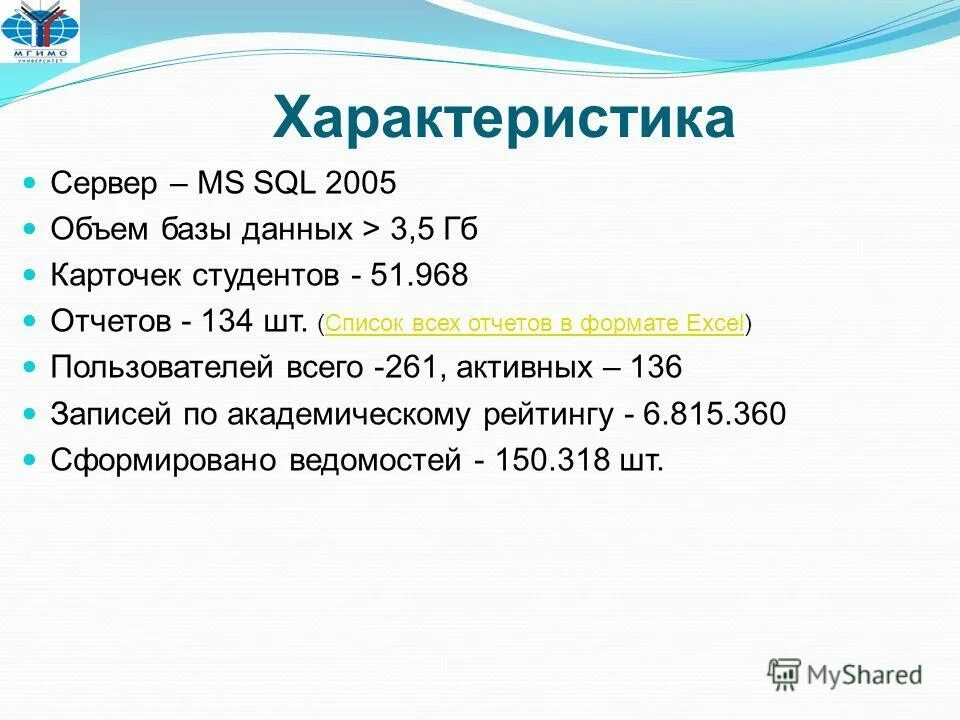 МГИМО УНИВЕРСИТЕТ

Характеристика

Сервер – MS SQL 2005
Объем базы данных > 3,5 Гб
Карточек студентов - 51.968
Отчетов - 134 шт. (Список всех отчетов в формате Excel)
Пользователей всего -261, активных – 136
Записей по академическому рейтингу - 6.815.360
Сформировано ведомостей - 150.318 шт.

MyShared